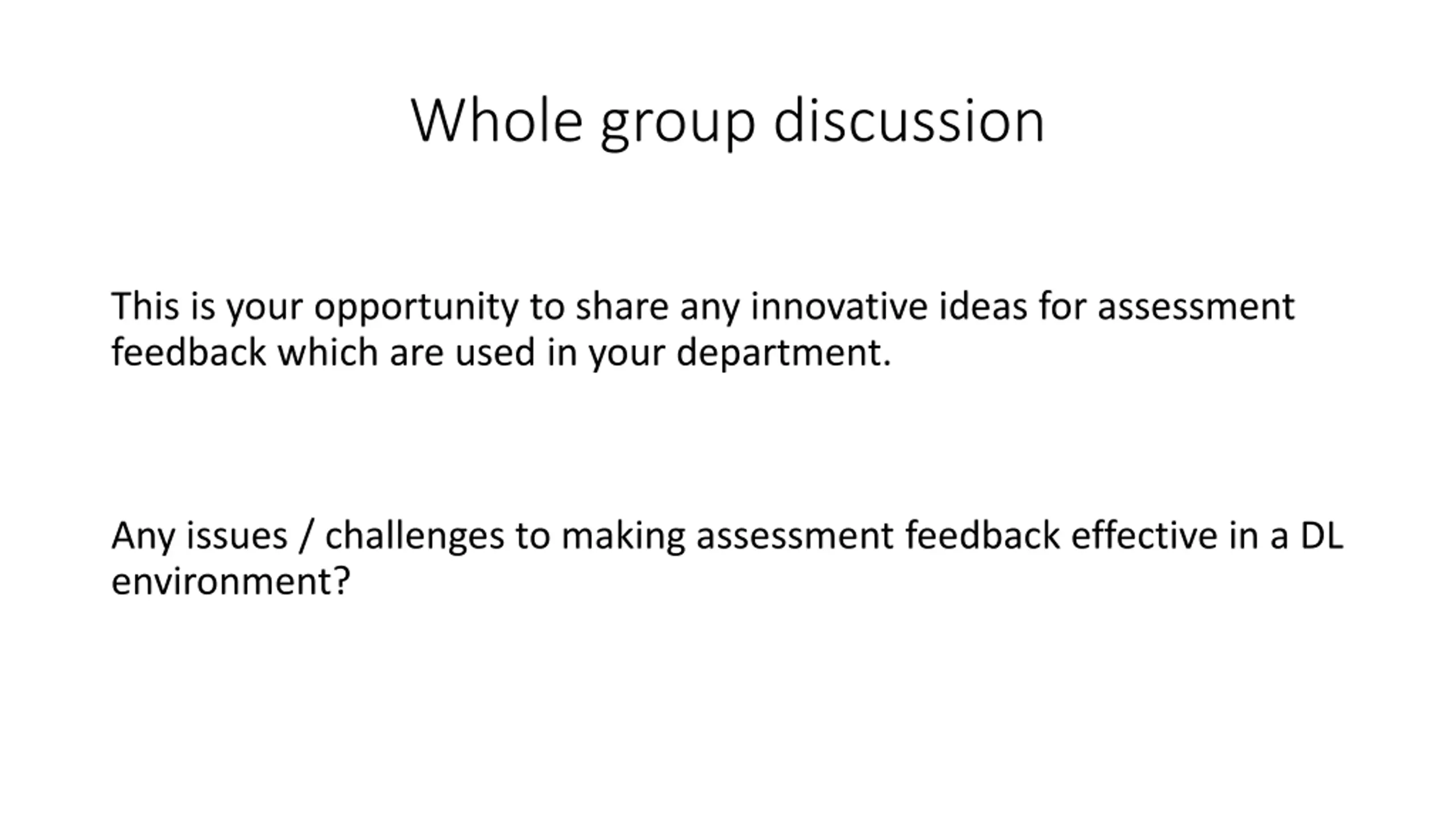 Whole group discussion

This is your opportunity to share any innovative ideas for assessment feedback which are used in your department.

Any issues / challenges to making assessment feedback effective in a DL environment?